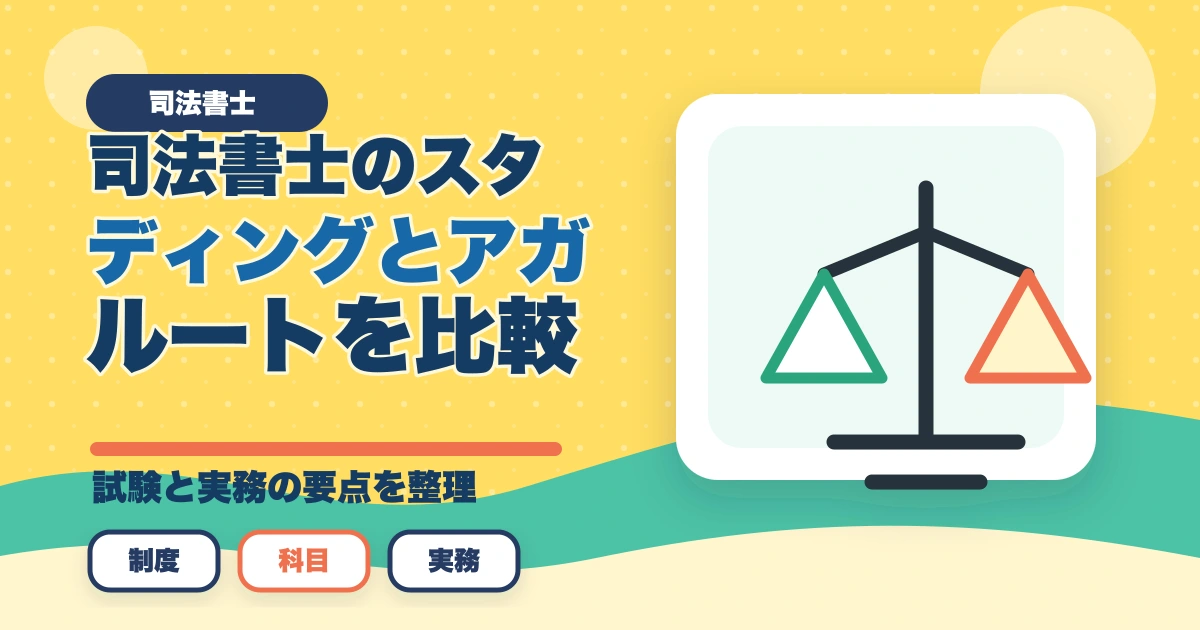 司法書士

司法書士のスタディングとアガルートを比較

試験と実務の要点を整理

制度

科目

実務